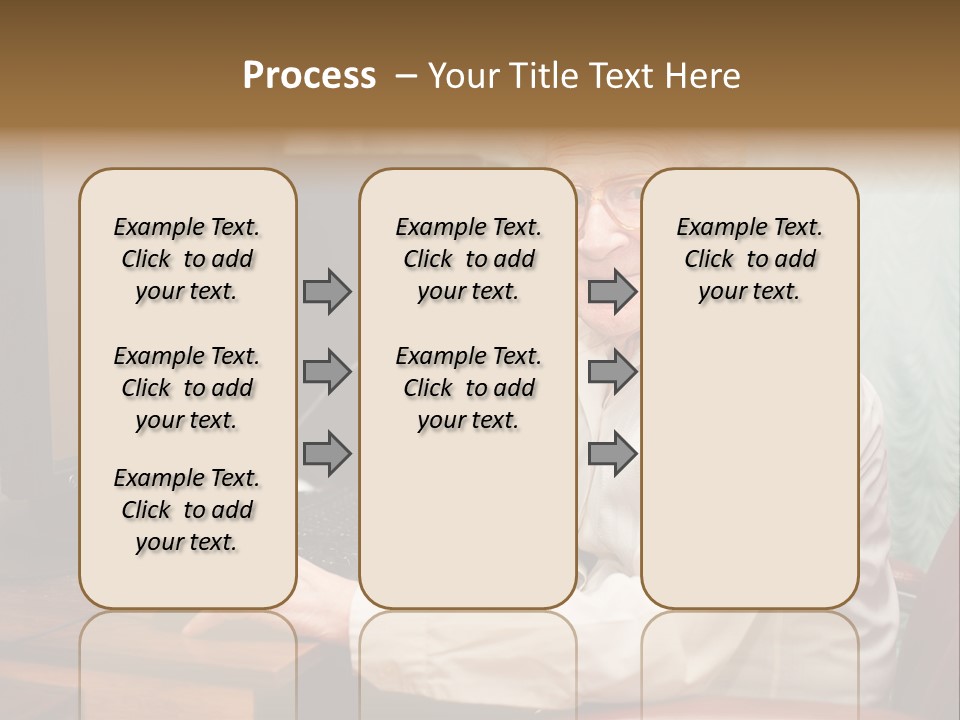 Process – Your Title Text Here

Example Text. Click to add your text.

Example Text. Click to add your text.

Example Text. Click to add your text.

Example Text. Click to add your text.

Example Text. Click to add your text.

Example Text. Click to add your text.